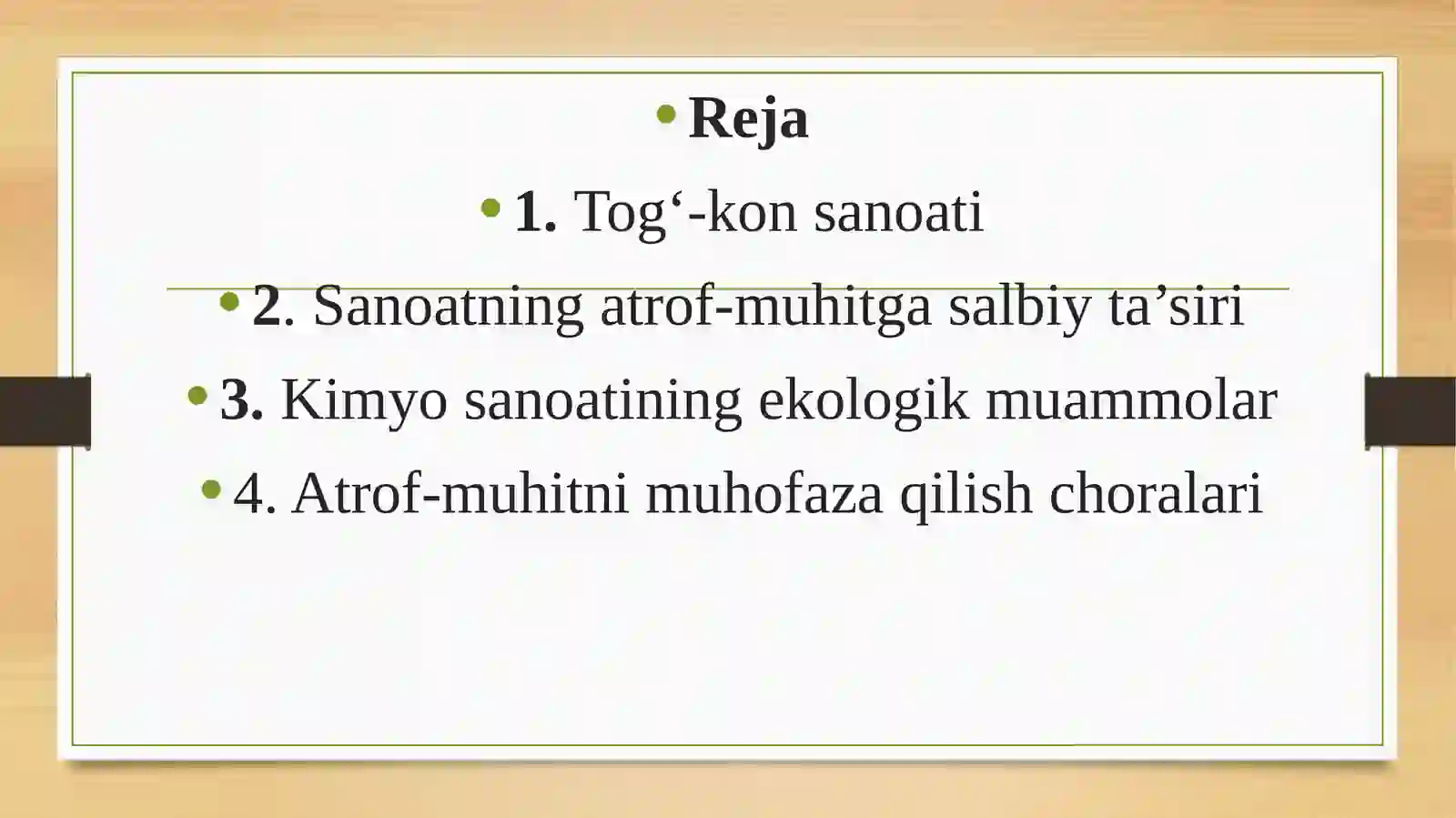 • Reja

• 1. Tog‘-kon sanoati

• 2. Sanoatning atrof-muhitga salbiy ta’siri

• 3. Kimyo sanoatining ekologik muammolar

• 4. Atrof-muhitni muhofaza qilish choralari